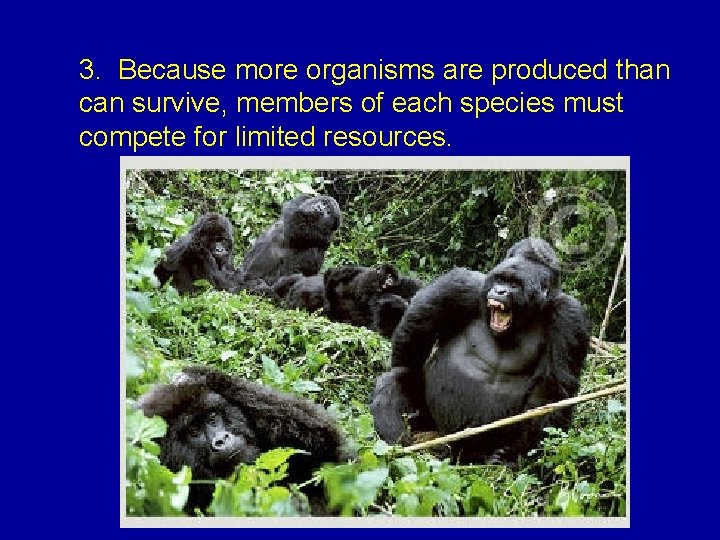 3. Because more organisms are produced than can survive, members of each species must compete for limited resources.

©